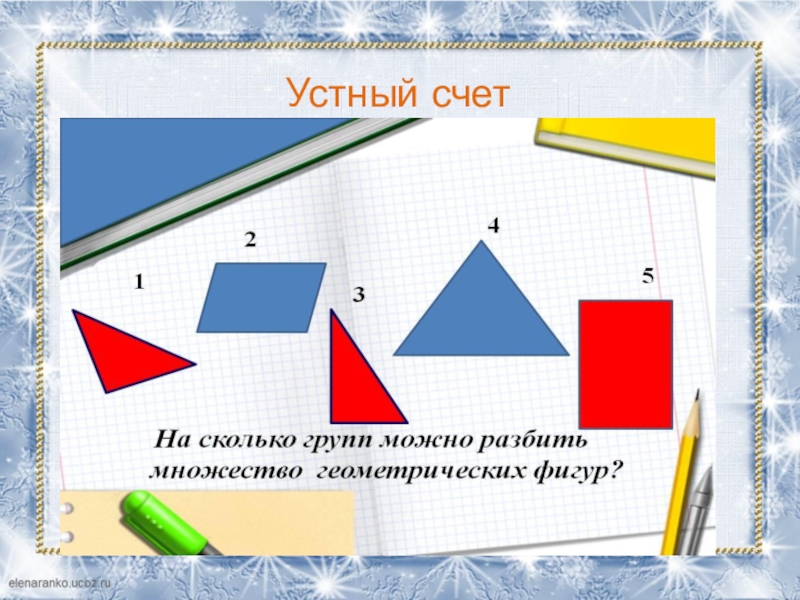 Устный счет

1

2

3

4

5

На сколько групп можно разбить множество геометрических фигур?

elenaranko.ucoz.ru